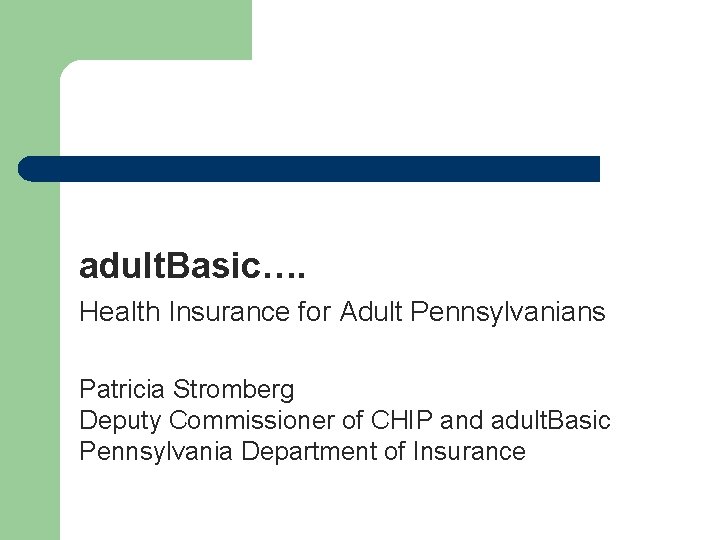 adultBasic….
Health Insurance for Adult Pennsylvanians

Patricia Stromberg
Deputy Commissioner of CHIP and adultBasic
Pennsylvania Department of Insurance